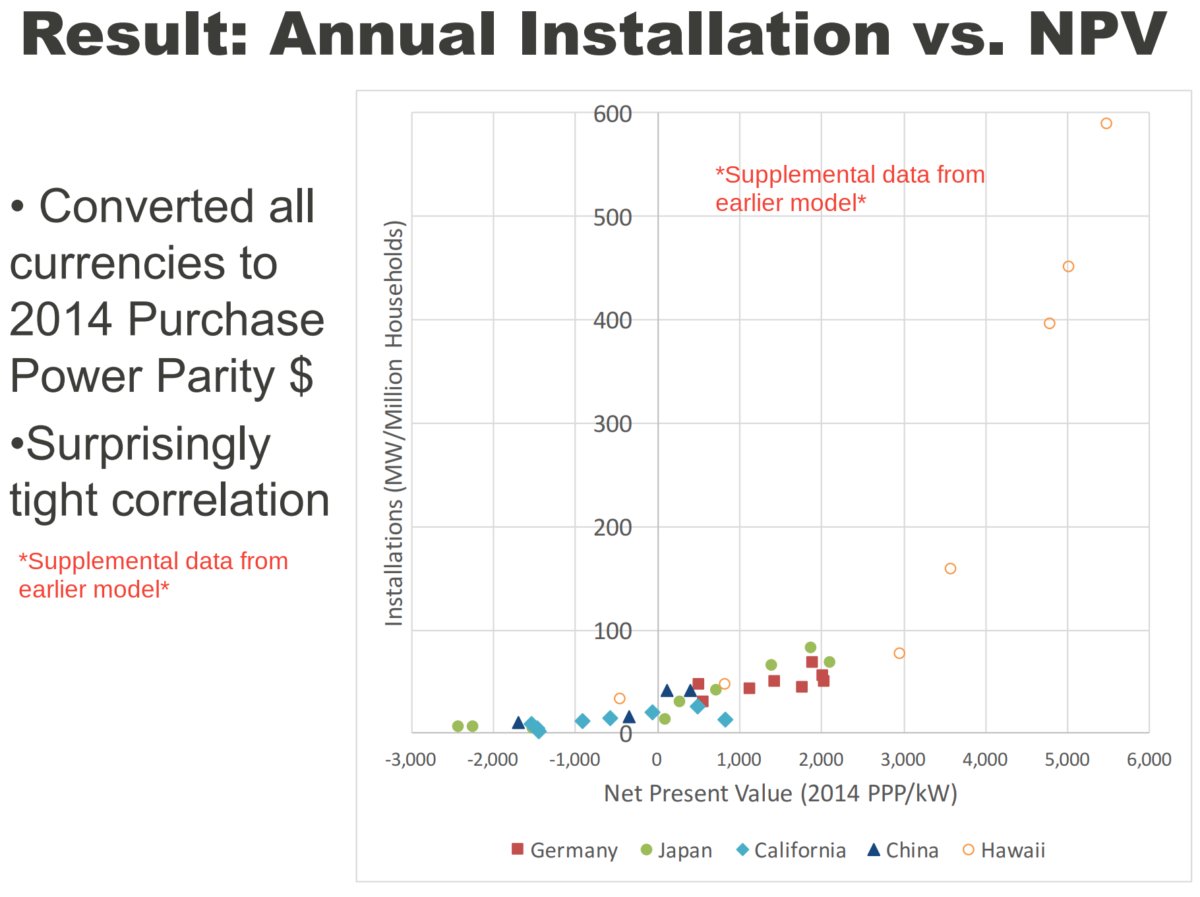 Result: Annual Installation vs. NPV

• Converted all currencies to 2014 Purchase Power Parity $

•Surprisingly tight correlation

*Supplemental data from earlier model*

*Supplemental data from earlier model*

Installations (MW/Million Households)

600
500
400
300
200
100
0

-3,000 -2,000 -1,000 0 1,000 2,000 3,000 4,000 5,000 6,000

Net Present Value (2014 PPP/kW)

Germany Japan California China Hawaii